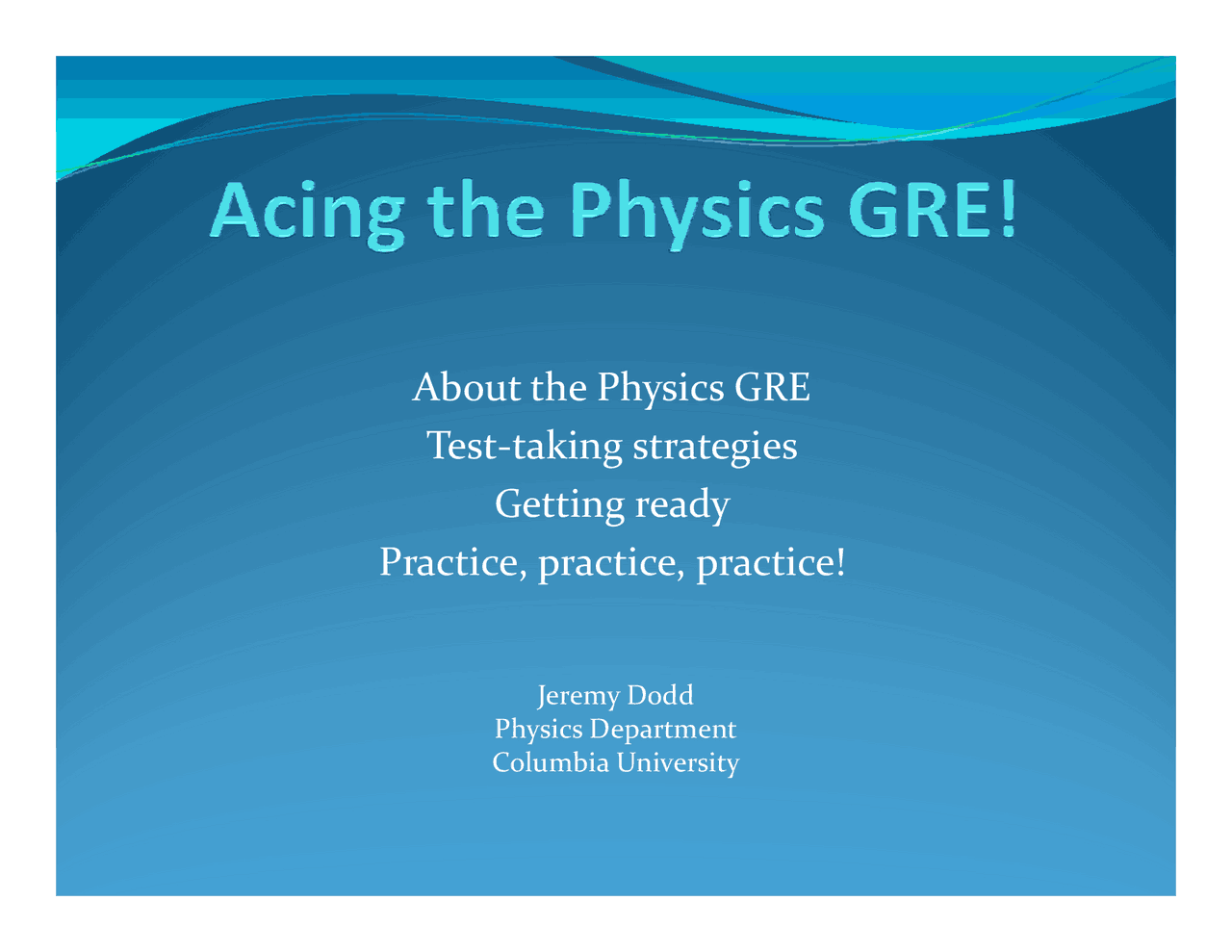 Acing the Physics GRE!

About the Physics GRE
Test-taking strategies
Getting ready
Practice, practice, practice!

Jeremy Dodd
Physics Department
Columbia University